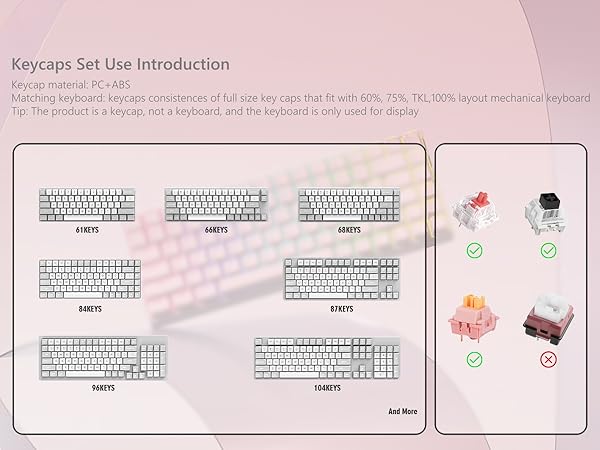 Keycaps Set Use Introduction

Keycap material: PC+ABS
Matching keyboard: keycaps consistences of full size key caps that fit with 60%, 75%, TKL,100% layout mechanical keyboard
Tip: The product is a keycap, not a keyboard, and the keyboard is only used for display

61KEYS

66KEYS

68KEYS

84KEYS

87KEYS

96KEYS

104KEYS

And More